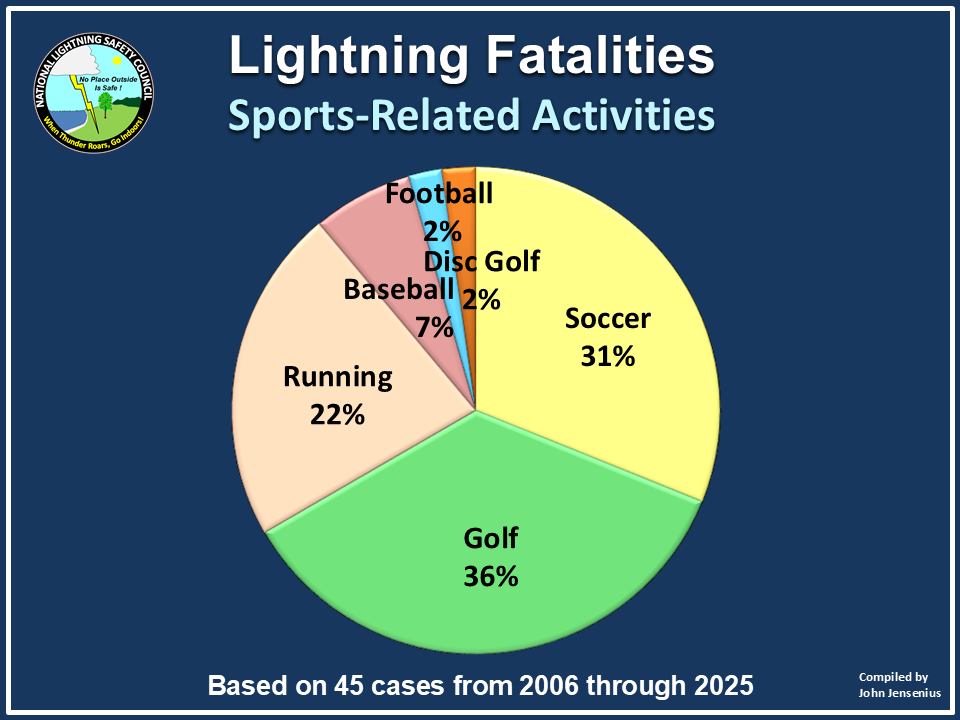 NATIONAL LIGHTNING SAFETY COUNCIL
No Place Outside Is Safe !
When Thunder Roars, Go Indoors!

Lightning Fatalities
Sports-Related Activities

Football
2%

Disc Golf
2%

Baseball
7%

Soccer
31%

Running
22%

Golf
36%

Based on 45 cases from 2006 through 2025

Compiled by
John Jensenius